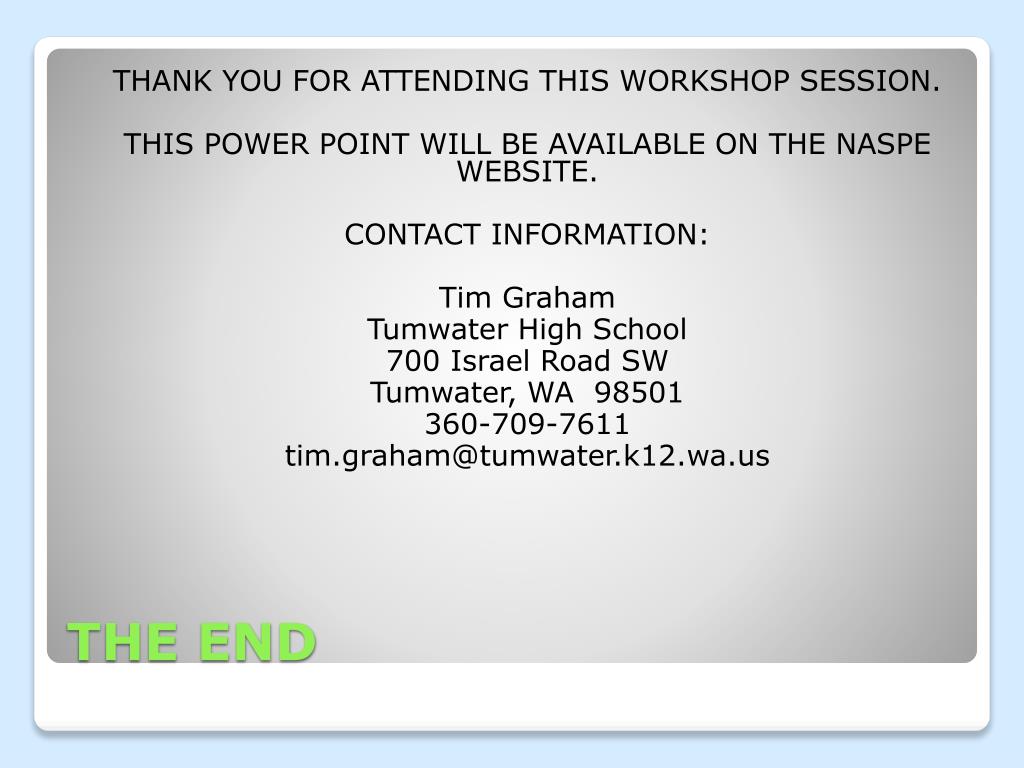 THANK YOU FOR ATTENDING THIS WORKSHOP SESSION.

THIS POWER POINT WILL BE AVAILABLE ON THE NASPE WEBSITE.

CONTACT INFORMATION:

Tim Graham
Tumwater High School
700 Israel Road SW
Tumwater, WA 98501
360-709-7611
tim.graham@tumwater.k12.wa.us

THE END